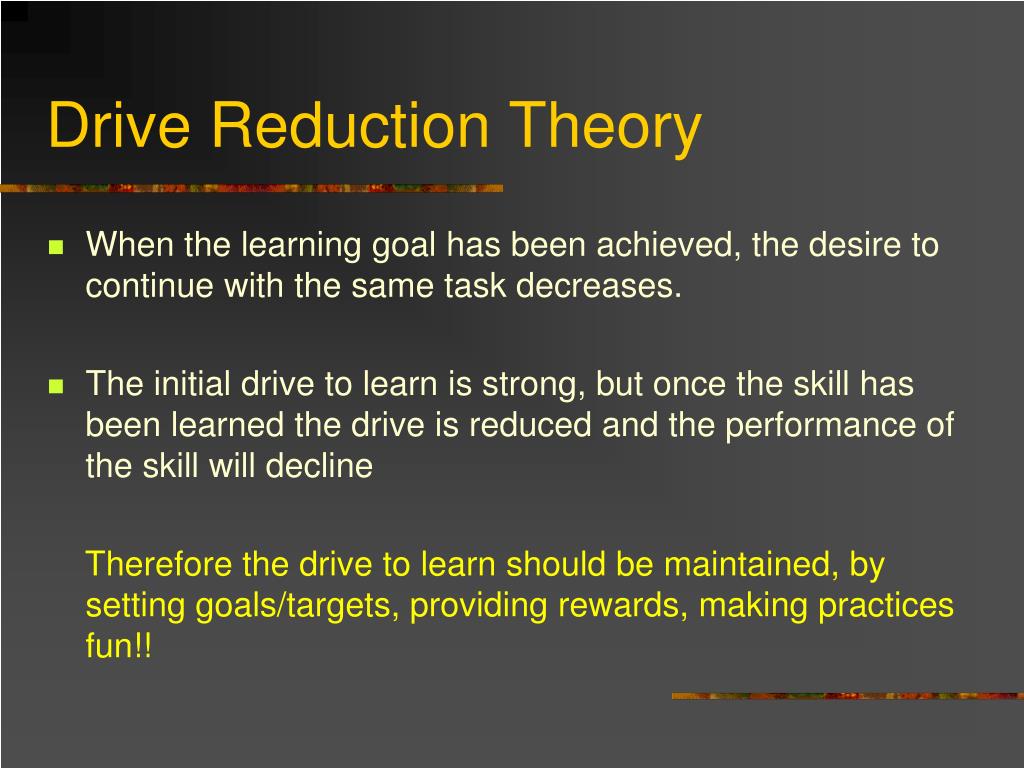 Drive Reduction Theory

- When the learning goal has been achieved, the desire to continue with the same task decreases.

- The initial drive to learn is strong, but once the skill has been learned the drive is reduced and the performance of the skill will decline

Therefore the drive to learn should be maintained, by setting goals/targets, providing rewards, making practices fun!!